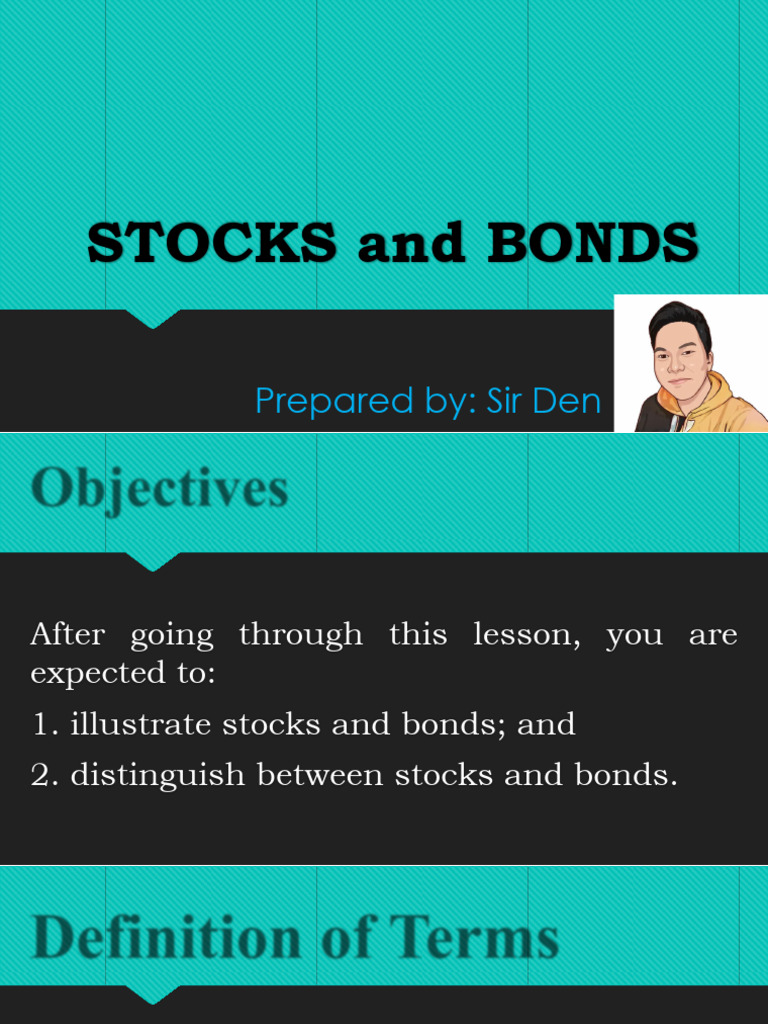 STOCKS and BONDS

Prepared by: Sir Den

Objectives

After going through this lesson, you are expected to:

1. illustrate stocks and bonds; and

2. distinguish between stocks and bonds.

Definition of Terms